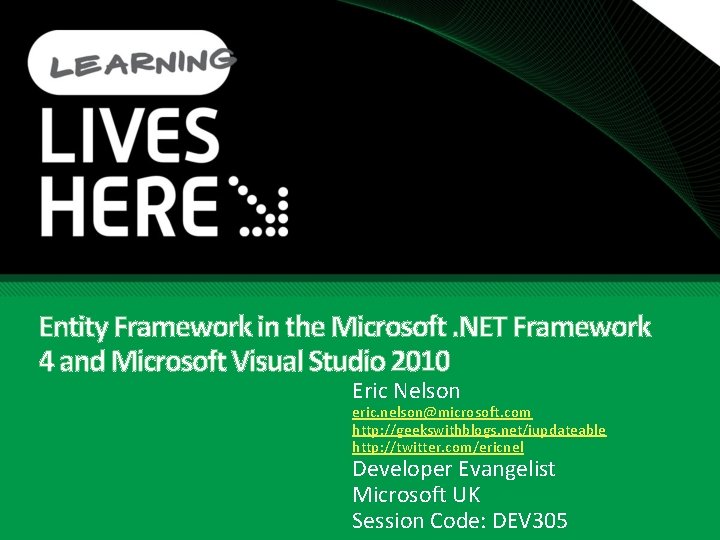 LEARNING
LIVES HERE

Entity Framework in the Microsoft .NET Framework 4 and Microsoft Visual Studio 2010

Eric Nelson
eric.nelson@microsoft.com
http://geekswithblogs.net/iupdateable
http://twitter.com/ericnel
Developer Evangelist
Microsoft UK
Session Code: DEV305